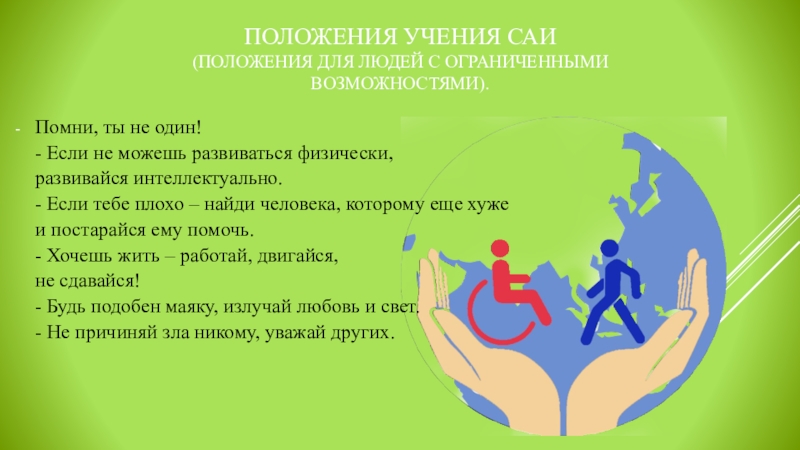 ПОЛОЖЕНИЯ УЧЕНИЯ САИ
(ПОЛОЖЕНИЯ ДЛЯ ЛЮДЕЙ С ОГРАНИЧЕННЫМИ ВОЗМОЖНОСТЯМИ).

- Помни, ты не один!
- Если не можешь развиваться физически, развивайся интеллектуально.
- Если тебе плохо – найди человека, которому еще хуже и постарайся ему помочь.
- Хочешь жить – работай, двигайся, не сдавайся!
- Будь подобен маяку, излучай любовь и свет.
- Не причиняй зла никому, уважай других.